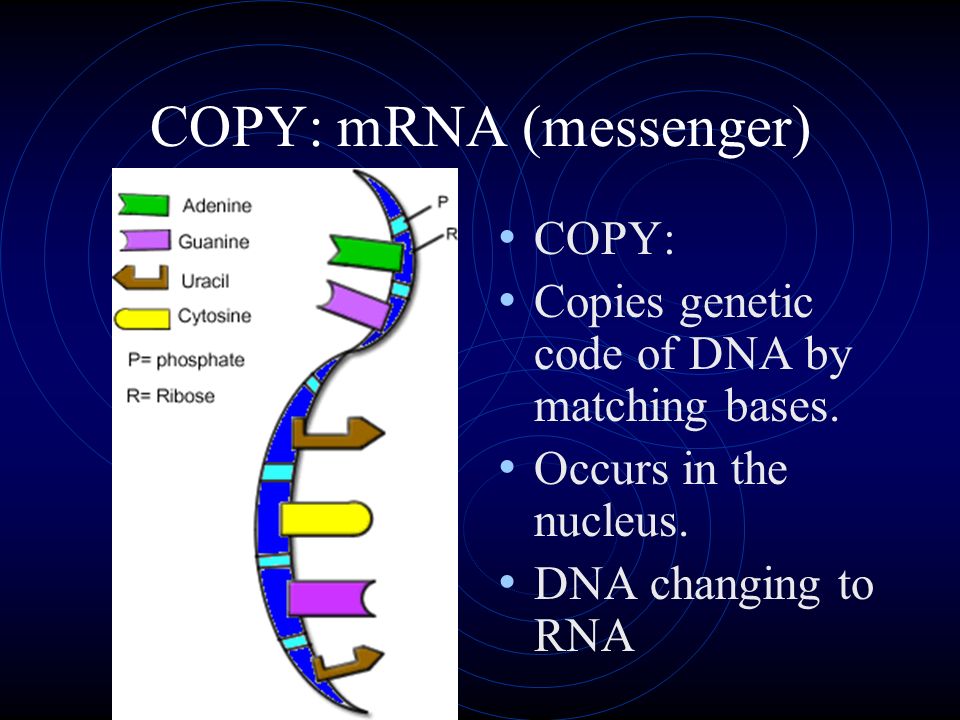 COPY: mRNA (messenger)

Adenine
Guanine
Uracil
Cytosine
P= phosphate
R= Ribose
P
R

• COPY:
• Copies genetic code of DNA by matching bases.
• Occurs in the nucleus.
• DNA changing to RNA